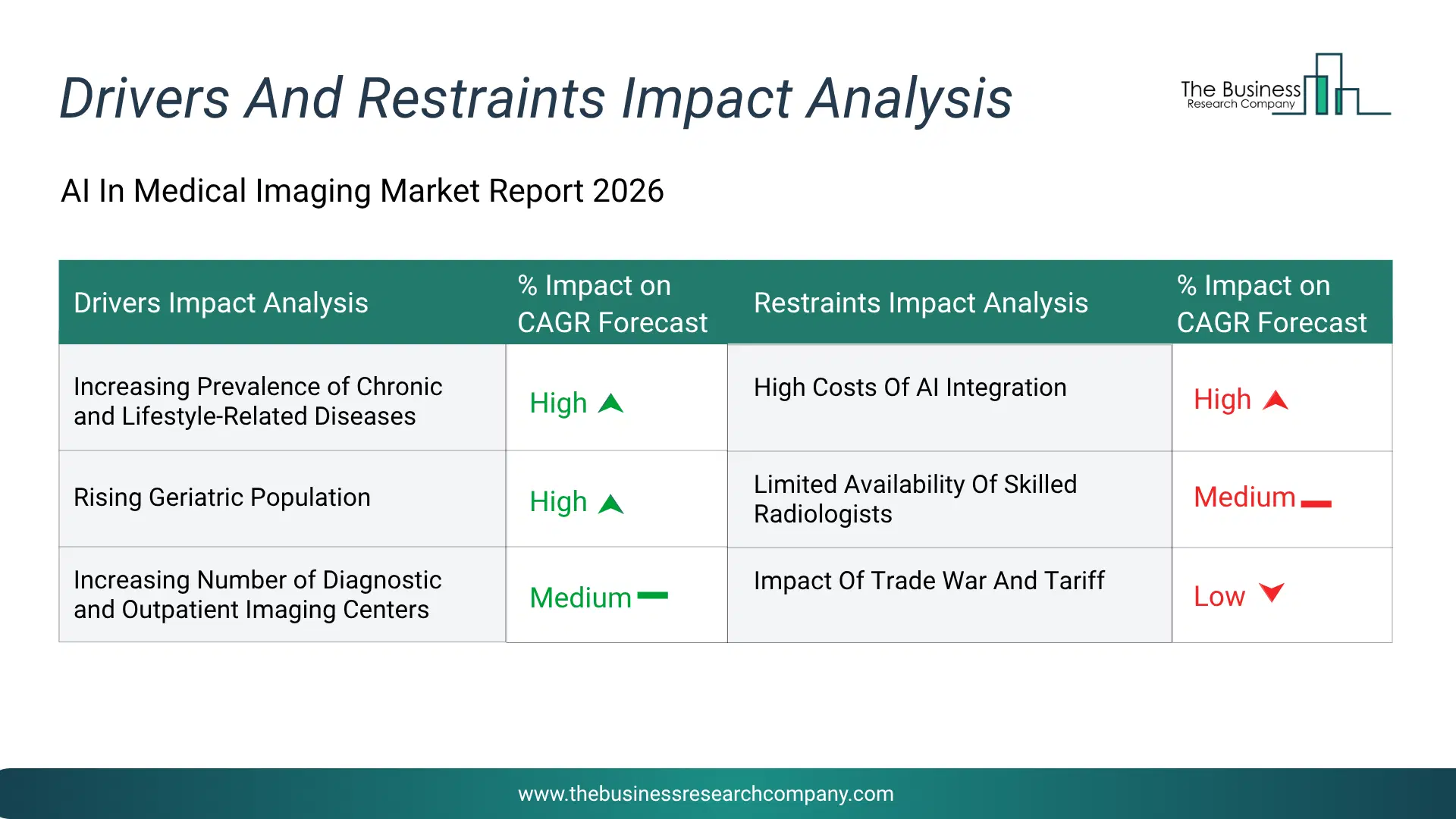 Drivers And Restraints Impact Analysis

The Business Research Company

AI In Medical Imaging Market Report 2026

| Drivers Impact Analysis | % Impact on CAGR Forecast | Restraints Impact Analysis | % Impact on CAGR Forecast |
|---|---|---|---|
| Increasing Prevalence of Chronic and Lifestyle-Related Diseases | High | High Costs Of AI Integration | High |
| Rising Geriatric Population | High | Limited Availability Of Skilled Radiologists | Medium |
| Increasing Number of Diagnostic and Outpatient Imaging Centers | Medium | Impact Of Trade War And Tariff | Low |

www.thebusinessresearchcompany.com